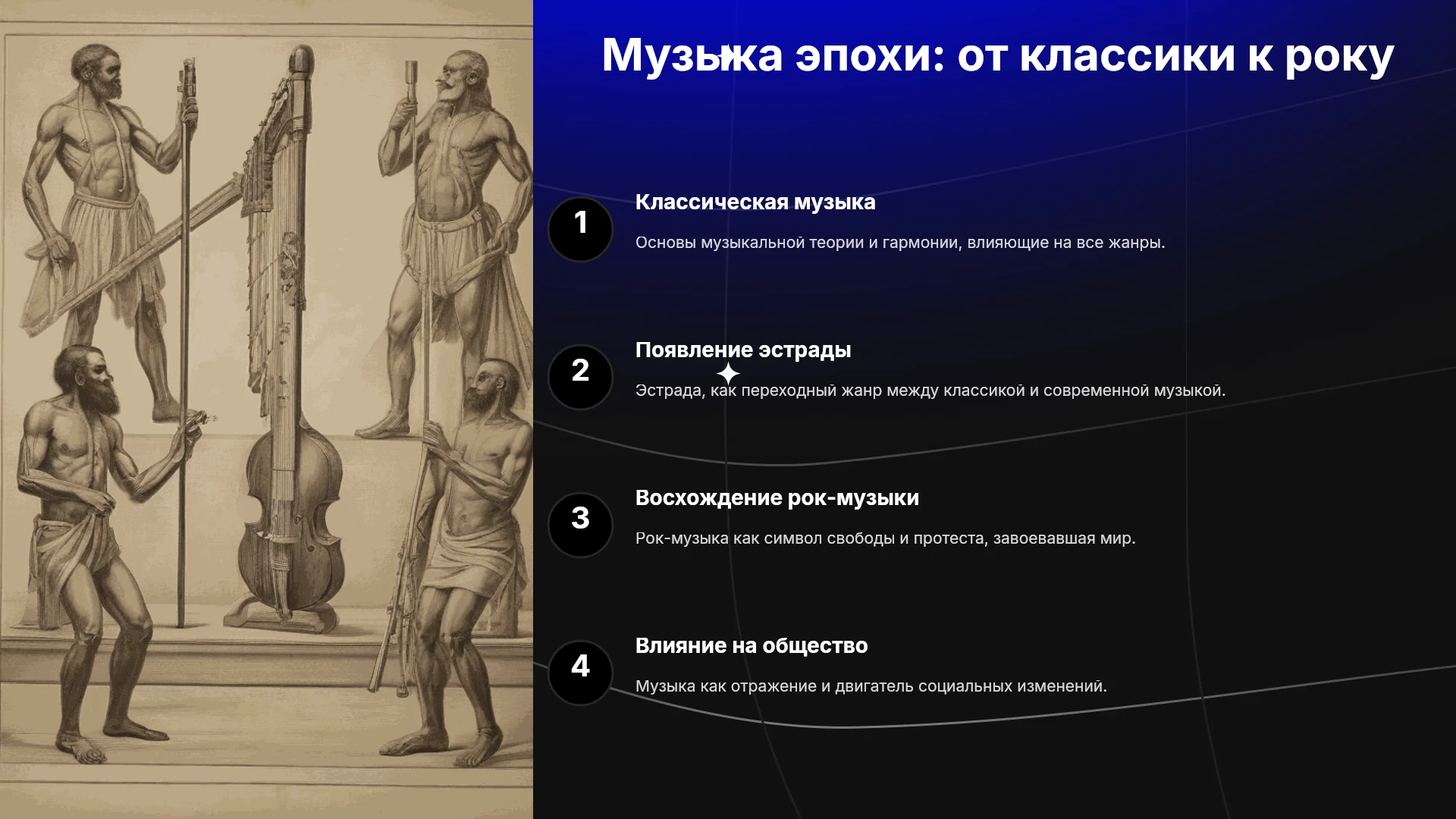 Музыка эпохи: от классики к року

1

Классическая музыка

Основы музыкальной теории и гармонии, влияющие на все жанры.

2

Появление эстрады

Эстрада, как переходный жанр между классикой и современной музыкой.

3

Восхождение рок-музыки

Рок-музыка как символ свободы и протеста, завоевавшая мир.

4

Влияние на общество

Музыка как отражение и двигатель социальных изменений.